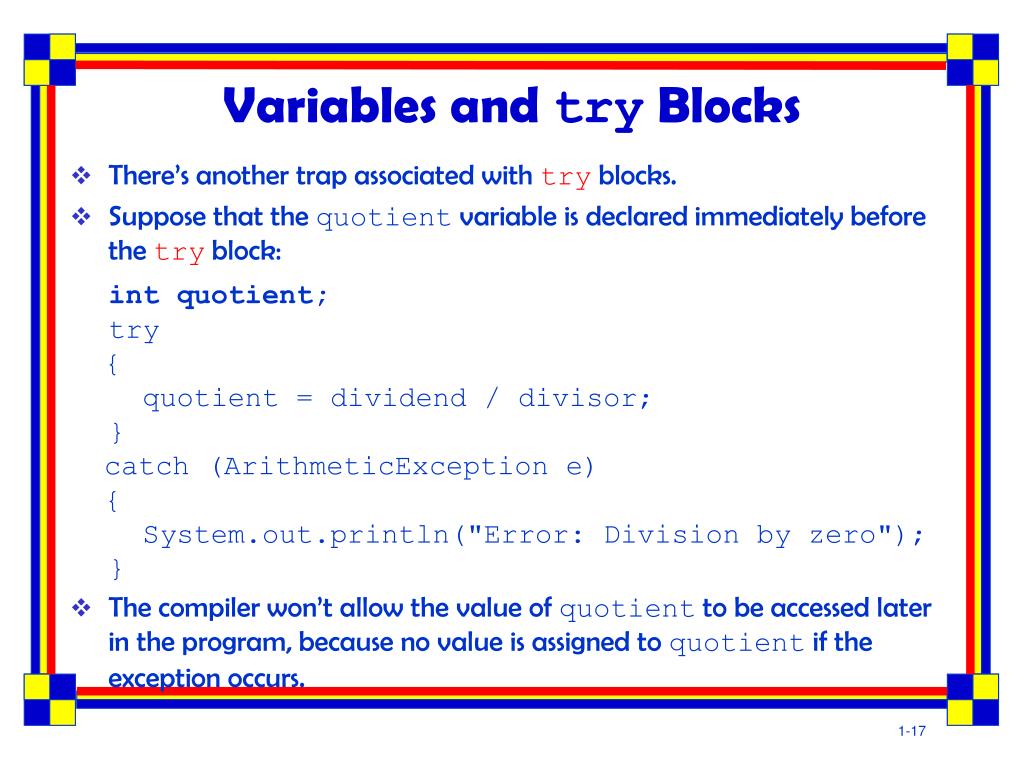 Variables and try Blocks

❖ There's another trap associated with try blocks.

❖ Suppose that the quotient variable is declared immediately before the try block:

int quotient;
try
{
  quotient = dividend / divisor;
}
catch (ArithmeticException e)
{
  System.out.println("Error: Division by zero");
}

❖ The compiler won't allow the value of quotient to be accessed later in the program, because no value is assigned to quotient if the exception occurs.

1-17